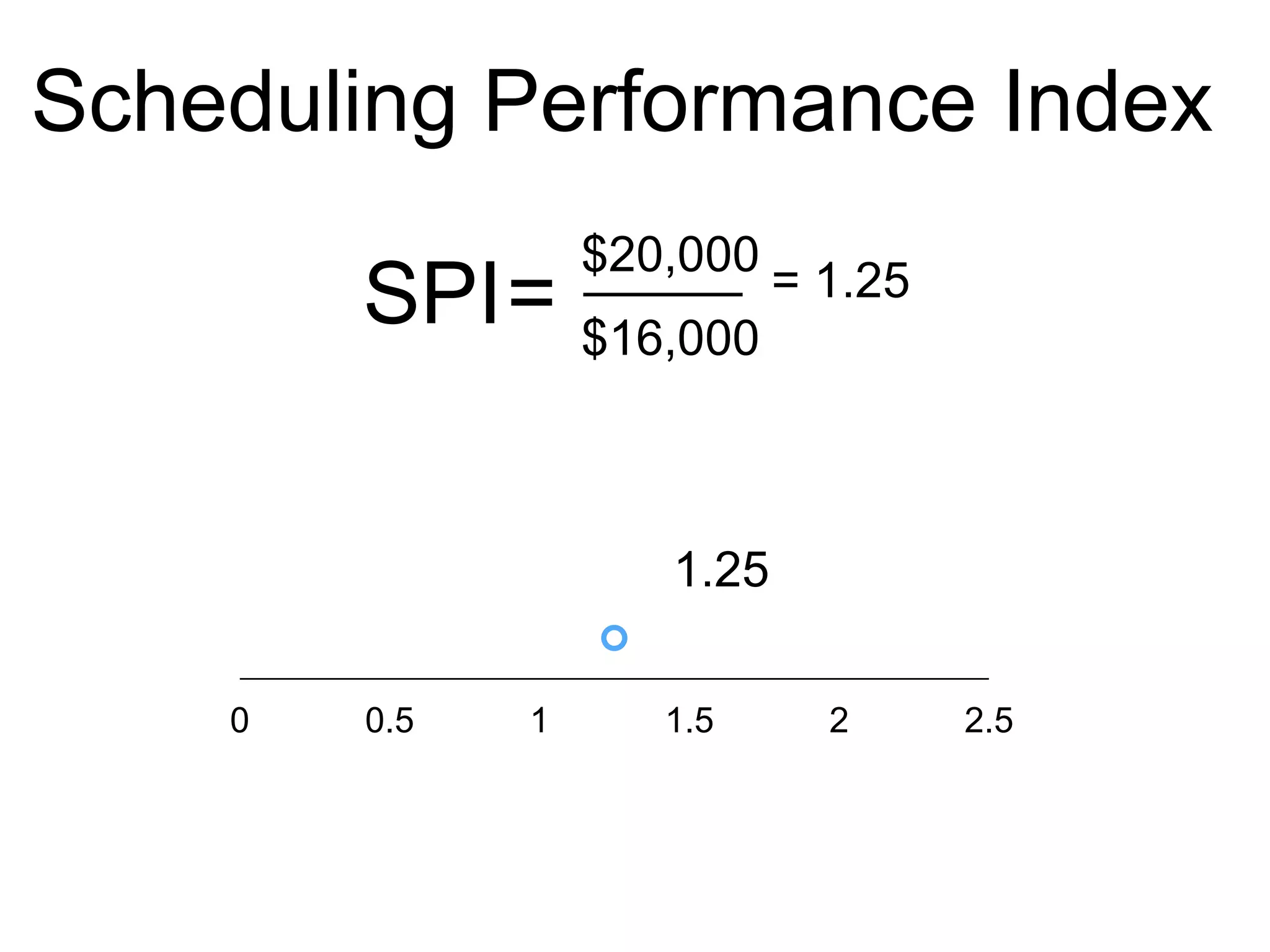 Scheduling Performance Index

$SPI = \frac{\$20,000}{\$16,000} = 1.25$

1.25

0
0.5
1
1.5
2
2.5